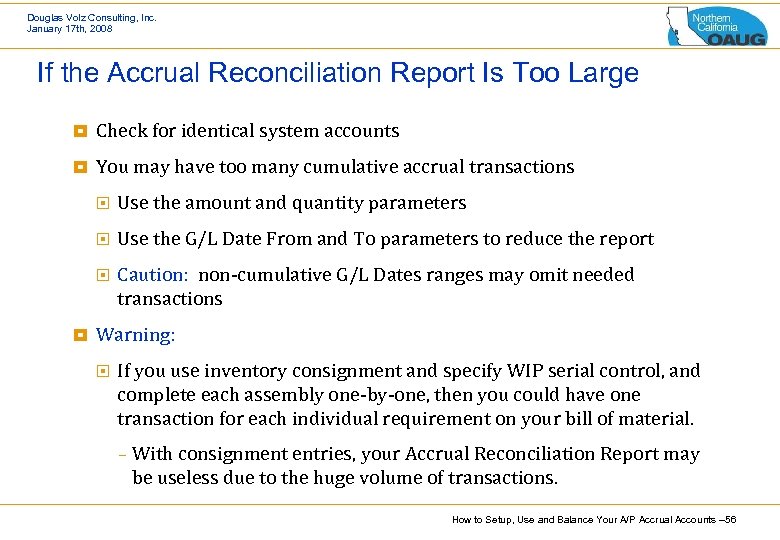 Douglas Volz Consulting, Inc.
January 17th, 2008

Northern California OAUG

If the Accrual Reconciliation Report Is Too Large

Check for identical system accounts

You may have too many cumulative accrual transactions

Use the amount and quantity parameters

Use the G/L Date From and To parameters to reduce the report

Caution: non-cumulative G/L Dates ranges may omit needed transactions

Warning:

If you use inventory consignment and specify WIP serial control, and complete each assembly one-by-one, then you could have one transaction for each individual requirement on your bill of material.

– With consignment entries, your Accrual Reconciliation Report may be useless due to the huge volume of transactions.

How to Setup, Use and Balance Your A/P Accrual Accounts –56